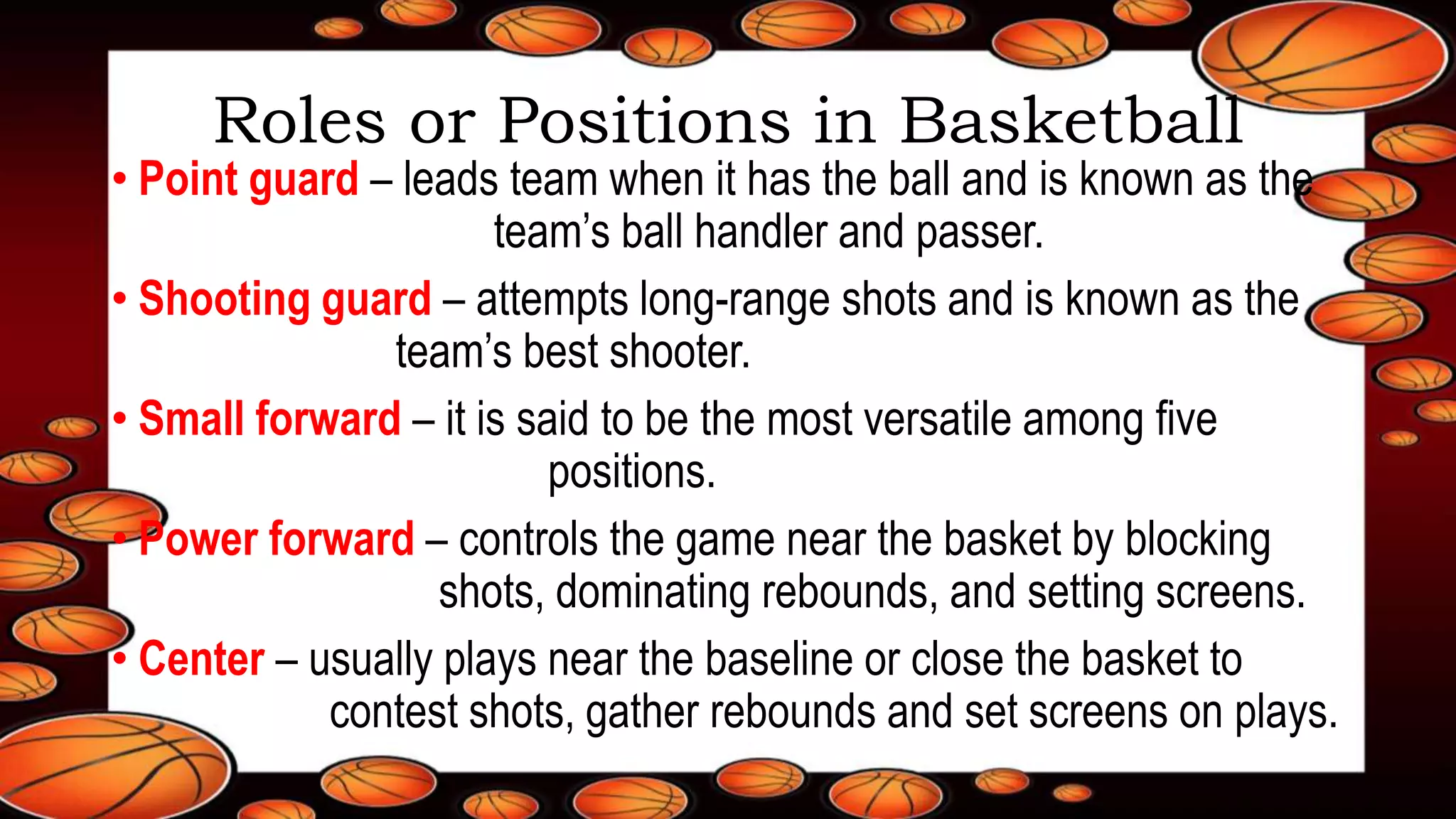 Roles or Positions in Basketball

• Point guard – leads team when it has the ball and is known as the team's ball handler and passer.

• Shooting guard – attempts long-range shots and is known as the team's best shooter.

• Small forward – it is said to be the most versatile among five positions.

• Power forward – controls the game near the basket by blocking shots, dominating rebounds, and setting screens.

• Center – usually plays near the baseline or close the basket to contest shots, gather rebounds and set screens on plays.